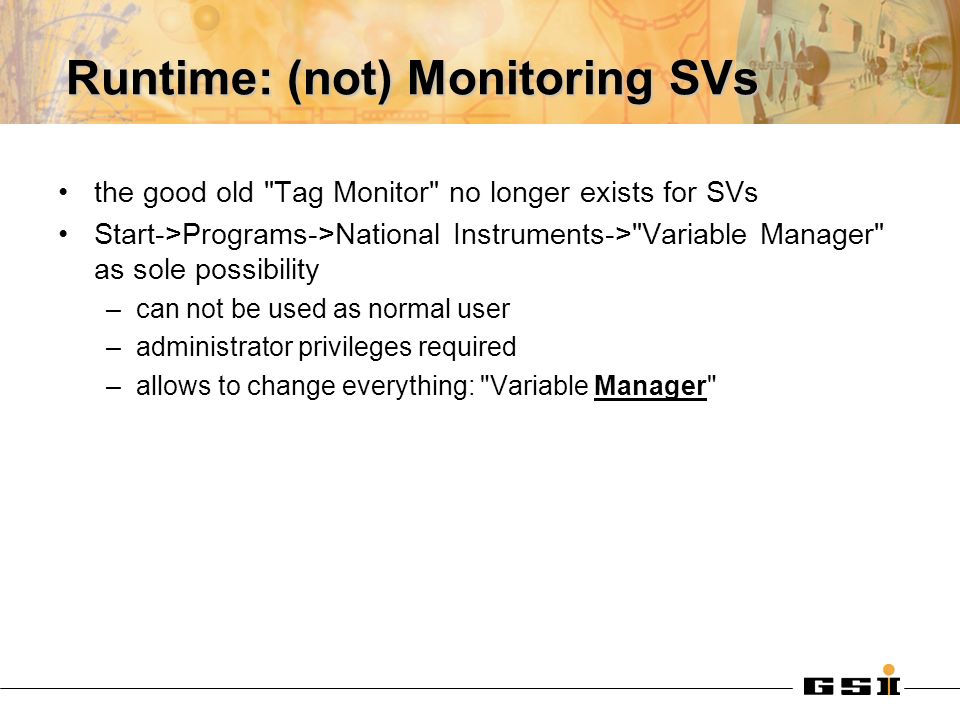 Runtime: (not) Monitoring SVs

• the good old "Tag Monitor" no longer exists for SVs

• Start->Programs->National Instruments->"Variable Manager" as sole possibility

– can not be used as normal user

– administrator privileges required

– allows to change everything: "Variable Manager"

GSI